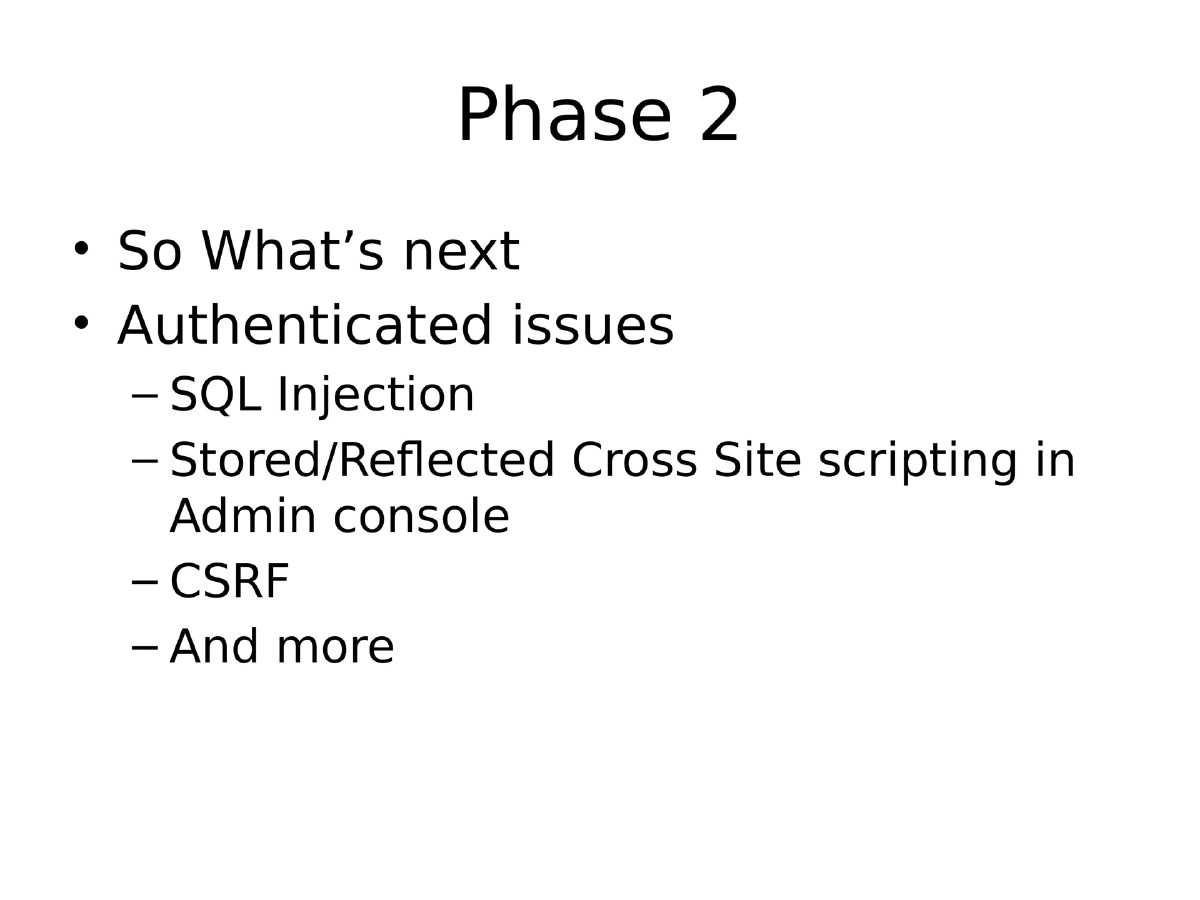 Phase 2

• So What’s next
• Authenticated issues
  – SQL Injection
  – Stored/Reflected Cross Site scripting in Admin console
  – CSRF
  – And more